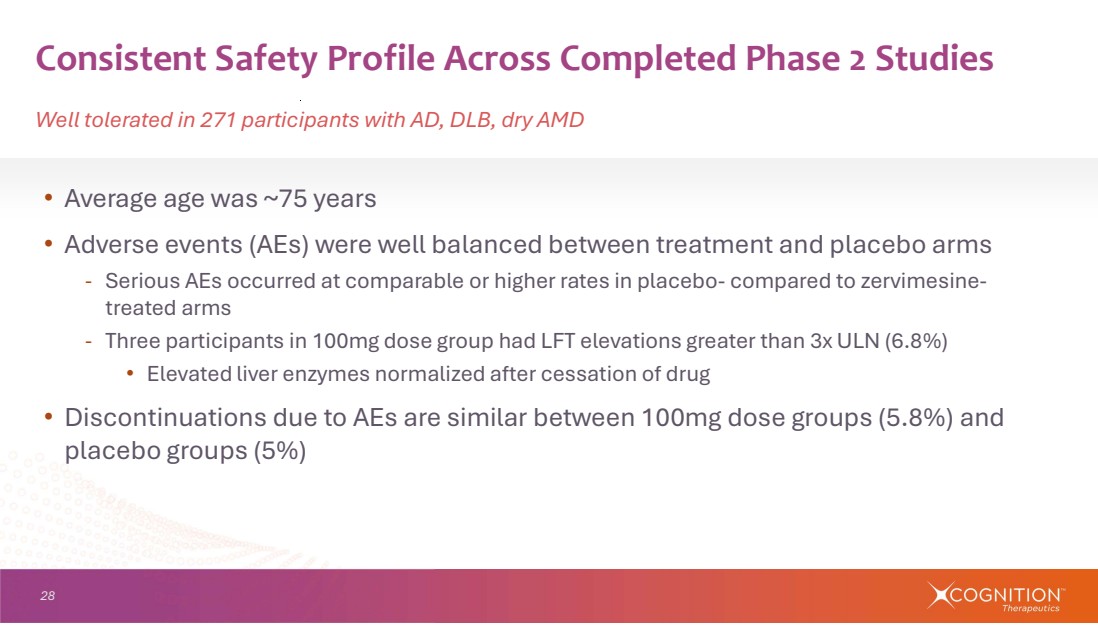 Consistent Safety Profile Across Completed Phase 2 Studies

Well tolerated in 271 participants with AD, DLB, dry AMD

• Average age was ~75 years

• Adverse events (AEs) were well balanced between treatment and placebo arms

- Serious AEs occurred at comparable or higher rates in placebo- compared to zervimesine-treated arms

- Three participants in 100mg dose group had LFT elevations greater than 3x ULN (6.8%)

• Elevated liver enzymes normalized after cessation of drug

• Discontinuations due to AEs are similar between 100mg dose groups (5.8%) and placebo groups (5%)

28

COGNITION™ Therapeutics